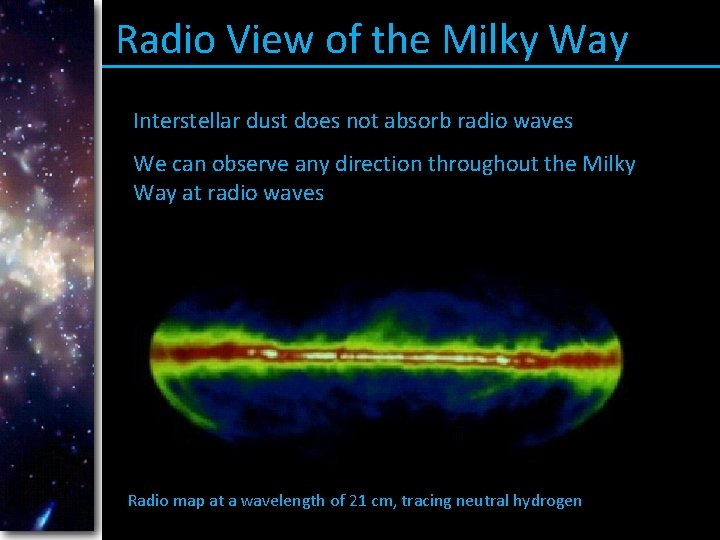 Radio View of the Milky Way

Interstellar dust does not absorb radio waves

We can observe any direction throughout the Milky Way at radio waves

Radio map at a wavelength of 21 cm, tracing neutral hydrogen